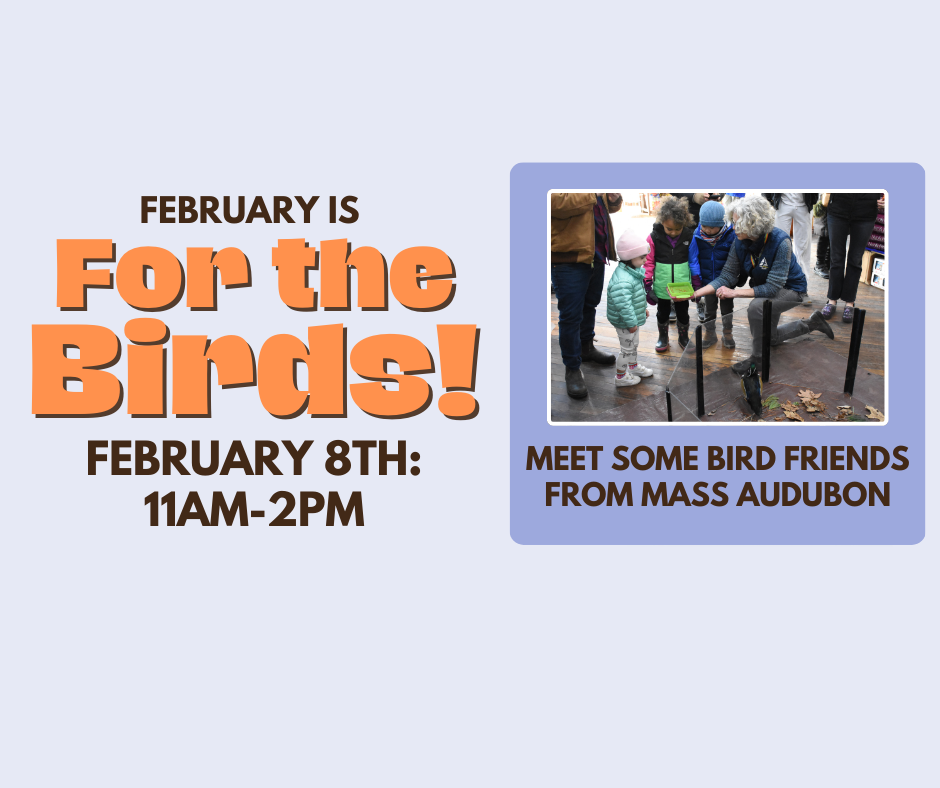 FEBRUARY IS
For the Birds!
FEBRUARY 8TH: 11AM-2PM

MEET SOME BIRD FRIENDS FROM MASS AUDUBON